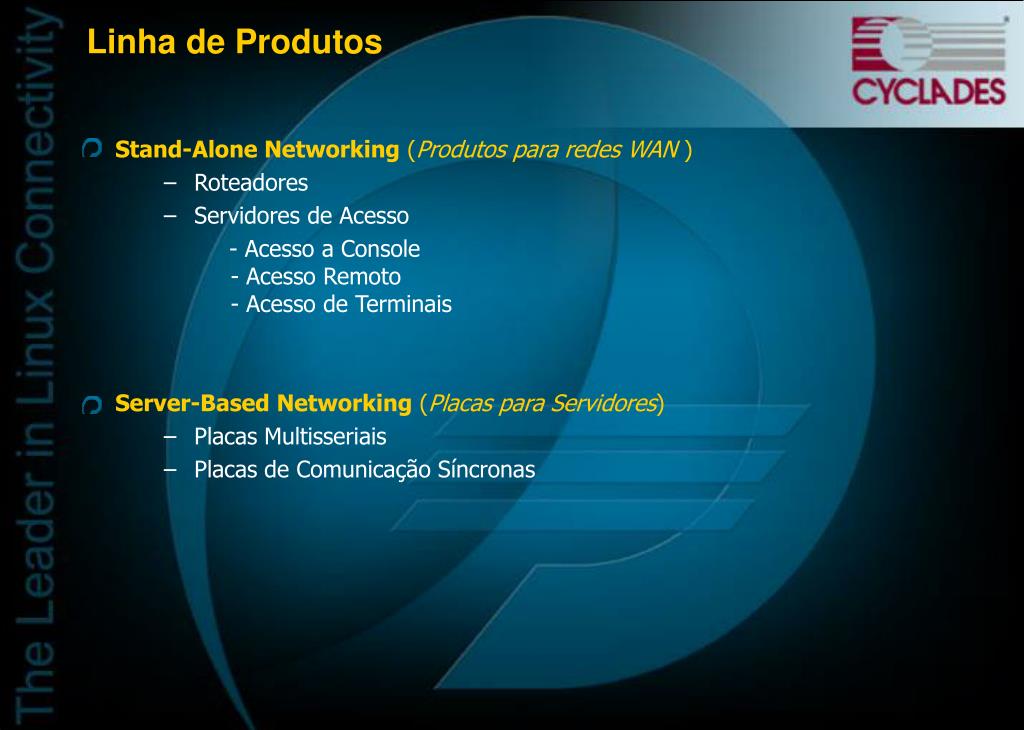 The Leader in Linux Connectivity

Linha de Produtos

CYCLADES

Stand-Alone Networking (Produtos para redes WAN )
– Roteadores
– Servidores de Acesso
- Acesso a Console
- Acesso Remoto
- Acesso de Terminais

Server-Based Networking (Placas para Servidores)
– Placas Multisseriais
– Placas de Comunicação Síncronas